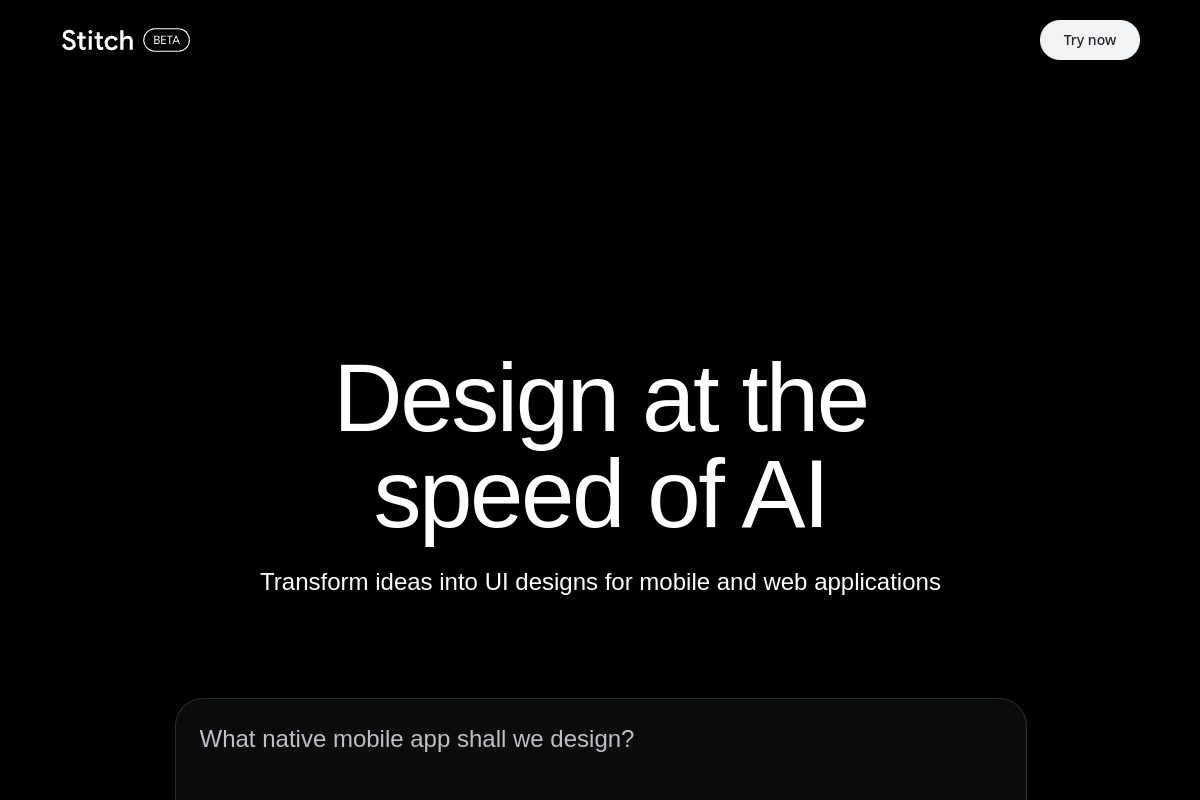 Stitch BETA

Try now

Design at the speed of AI

Transform ideas into UI designs for mobile and web applications

What native mobile app shall we design?